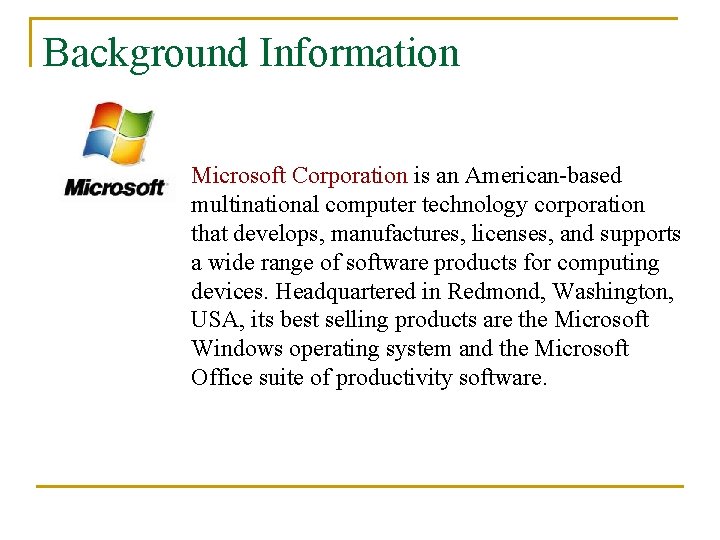 Background Information

Microsoft

Microsoft Corporation is an American-based multinational computer technology corporation that develops, manufactures, licenses, and supports a wide range of software products for computing devices. Headquartered in Redmond, Washington, USA, its best selling products are the Microsoft Windows operating system and the Microsoft Office suite of productivity software.